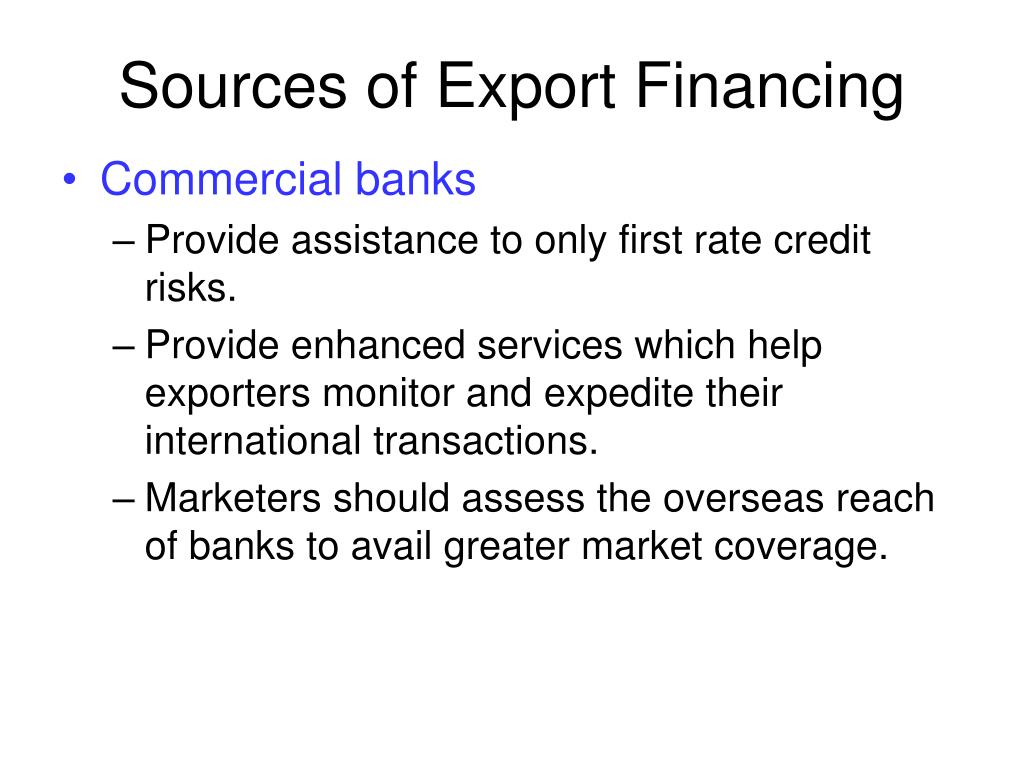 Sources of Export Financing

• Commercial banks
– Provide assistance to only first rate credit risks.
– Provide enhanced services which help exporters monitor and expedite their international transactions.
– Marketers should assess the overseas reach of banks to avail greater market coverage.